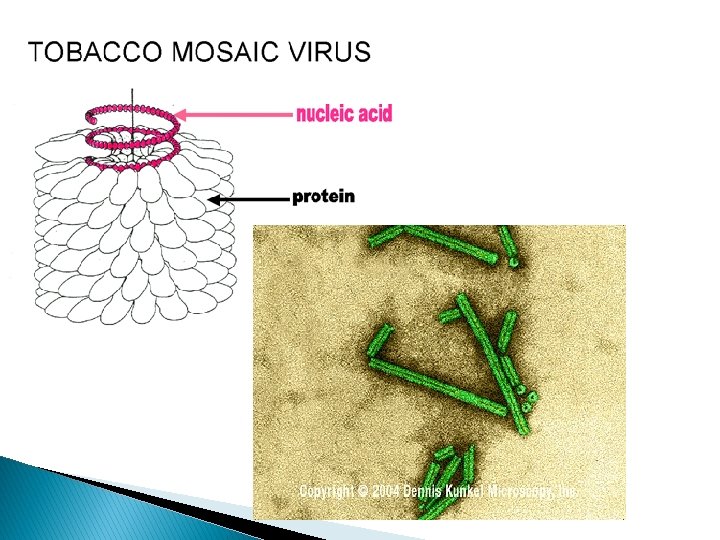 TOBACCO MOSAIC VIRUS

nucleic acid

protein

Copyright © 2004 Dennis Kunkel Microscopy, Inc.